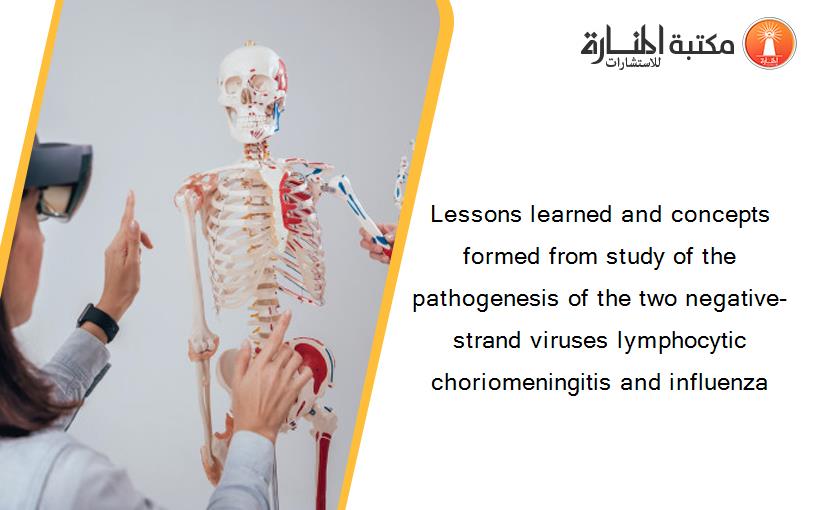 مكتبة المنارة للاستشارات

Lessons learned and concepts formed from study of the pathogenesis of the two negative-strand viruses lymphocytic choriomeningitis and influenza